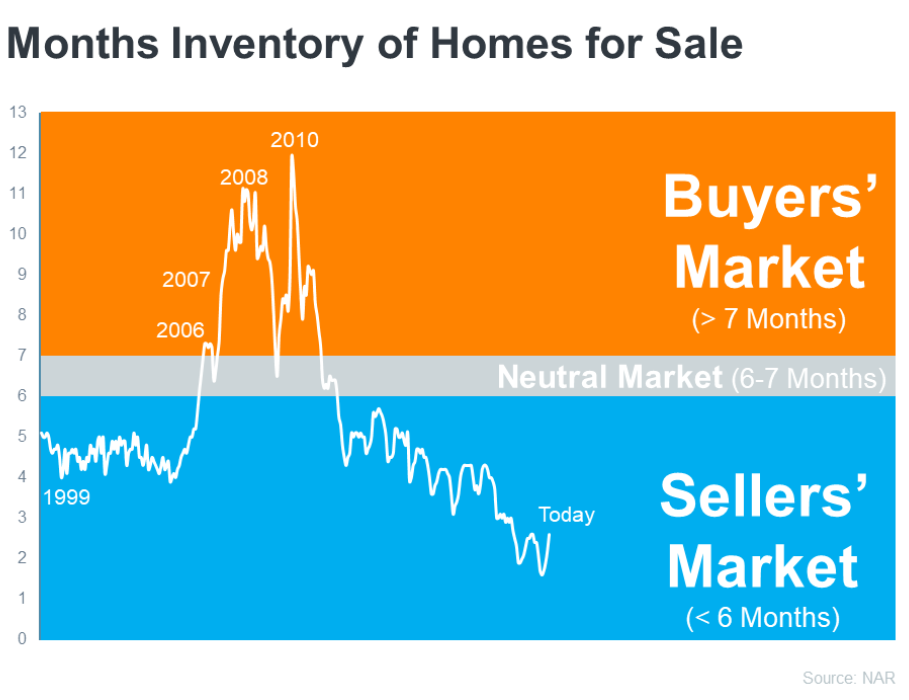 Months Inventory of Homes for Sale

13
12
11
10
9
8
7
6
5
4
3
2
1
0

2010
2008
2007
2006
1999
Today

Buyers' Market
(> 7 Months)

Neutral Market (6-7 Months)

Sellers' Market
(< 6 Months)

Source: NAR